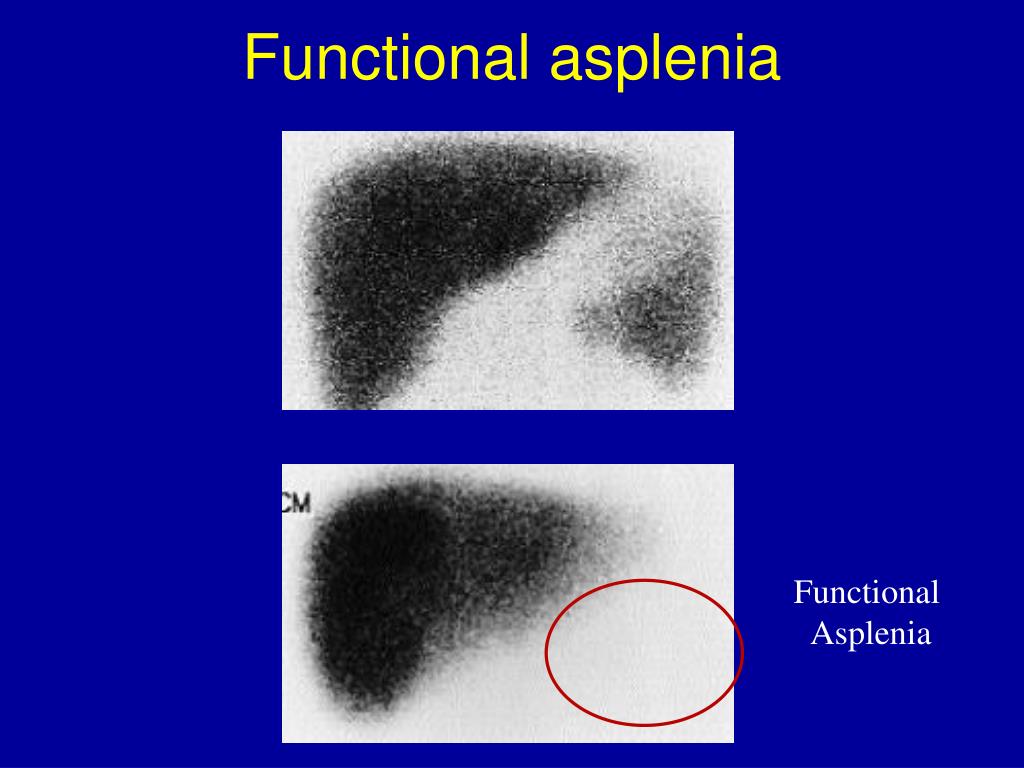 Functional asplenia

CM

Functional
Asplenia